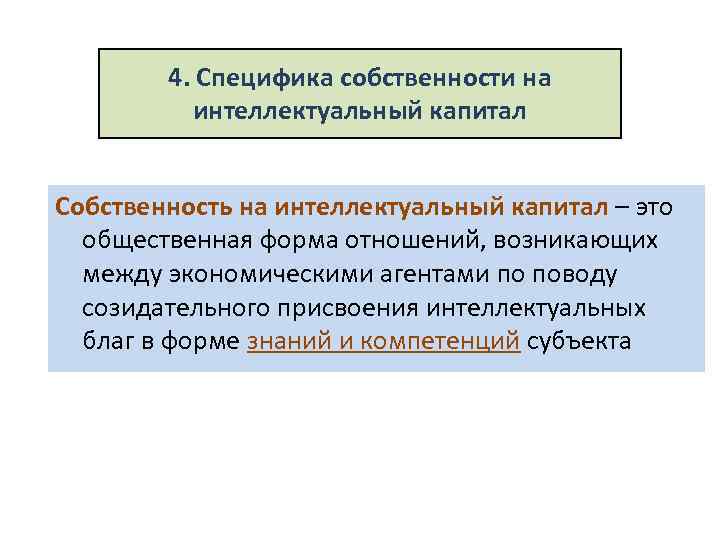 4. Специфика собственности на интеллектуальный капитал

Собственность на интеллектуальный капитал – это общественная форма отношений, возникающих между экономическими агентами по поводу созидательного присвоения интеллектуальных благ в форме знаний и компетенций субъекта